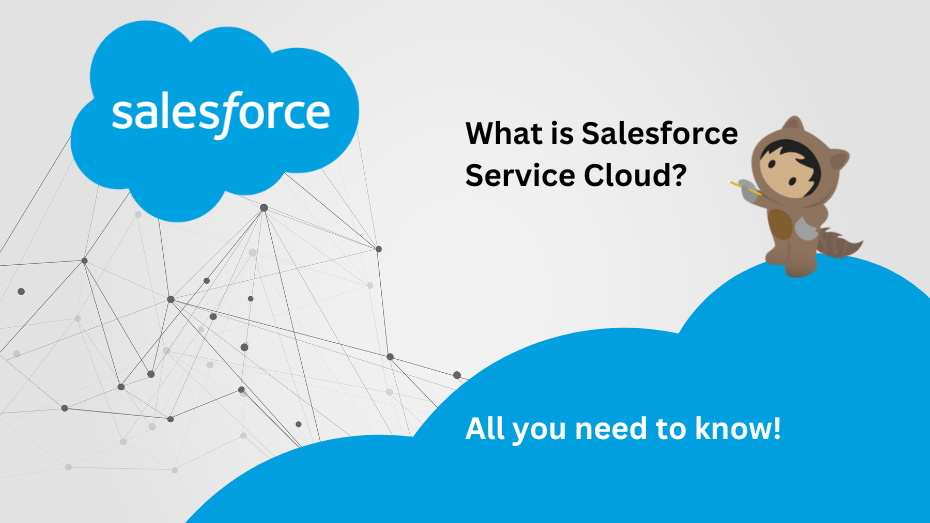 salesforce

What is Salesforce Service Cloud?

All you need to know!